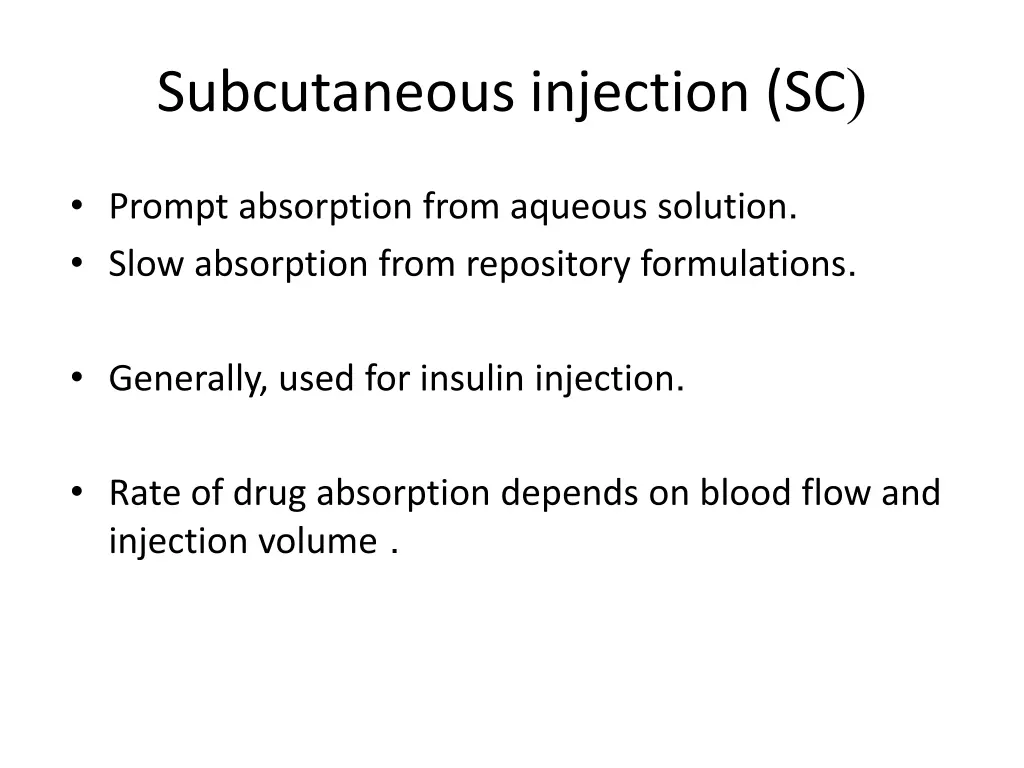 Subcutaneous injection (SC)

• Prompt absorption from aqueous solution.
• Slow absorption from repository formulations.

• Generally, used for insulin injection.

• Rate of drug absorption depends on blood flow and injection volume .